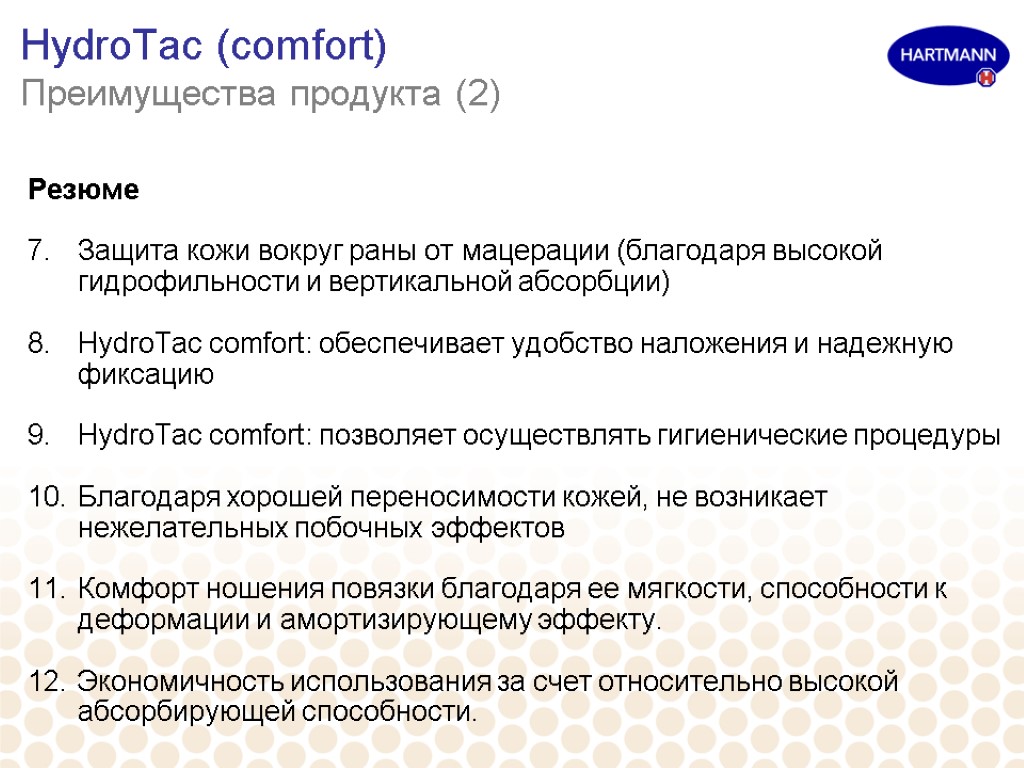 HydroTac (comfort)
Преимущества продукта (2)

HARTMANN

Резюме

7. Защита кожи вокруг раны от мацерации (благодаря высокой гидрофильности и вертикальной абсорбции)

8. HydroTac comfort: обеспечивает удобство наложения и надежную фиксацию

9. HydroTac comfort: позволяет осуществлять гигиенические процедуры

10. Благодаря хорошей переносимости кожей, не возникает нежелательных побочных эффектов

11. Комфорт ношения повязки благодаря ее мягкости, способности к деформации и амортизирующему эффекту.

12. Экономичность использования за счет относительно высокой абсорбирующей способности.